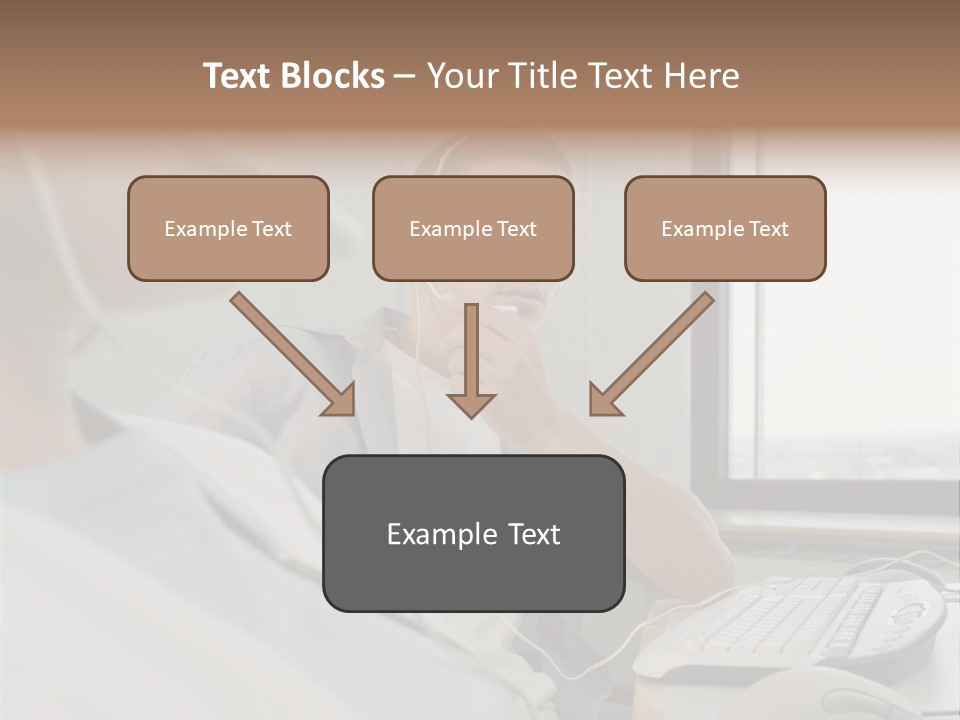 Text Blocks – Your Title Text Here

Example Text

Example Text

Example Text

Example Text